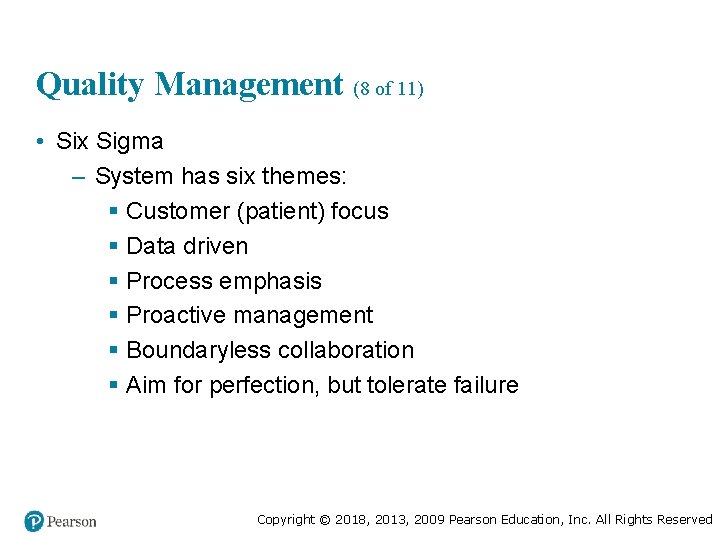 Quality Management (8 of 11)

• Six Sigma
– System has six themes:
▪ Customer (patient) focus
▪ Data driven
▪ Process emphasis
▪ Proactive management
▪ Boundaryless collaboration
▪ Aim for perfection, but tolerate failure

Pearson

Copyright © 2018, 2013, 2009 Pearson Education, Inc. All Rights Reserved